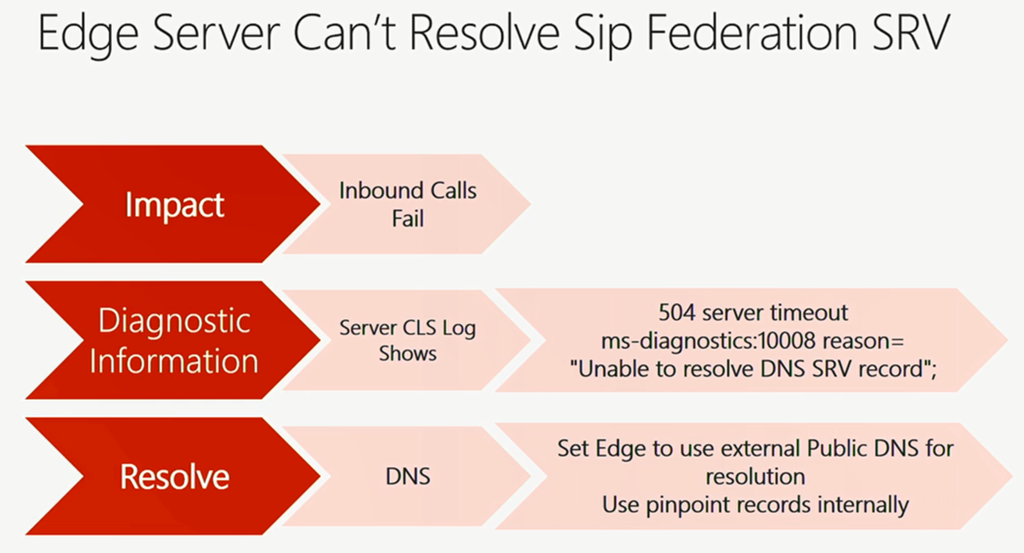 Edge Server Can't Resolve Sip Federation SRV

Impact

Inbound Calls Fail

Diagnostic Information

Server CLS Log Shows

504 server timeout ms-diagnostics:10008 reason= "Unable to resolve DNS SRV record";

Resolve

DNS

Set Edge to use external Public DNS for resolution
Use pinpoint records internally